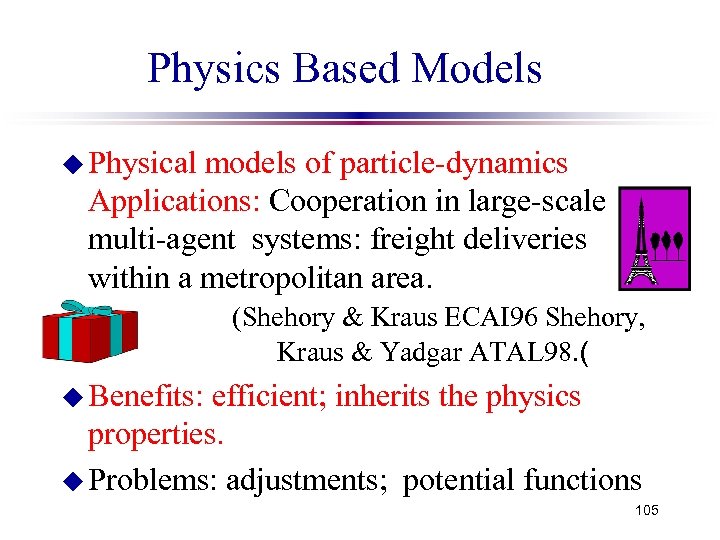 Physics Based Models

Physical models of particle-dynamics Applications: Cooperation in large-scale multi-agent systems: freight deliveries within a metropolitan area.

(Shehory & Kraus ECAI96 Shehory, Kraus & Yadgar ATAL98.(

Benefits: efficient; inherits the physics properties.

Problems: adjustments; potential functions

105